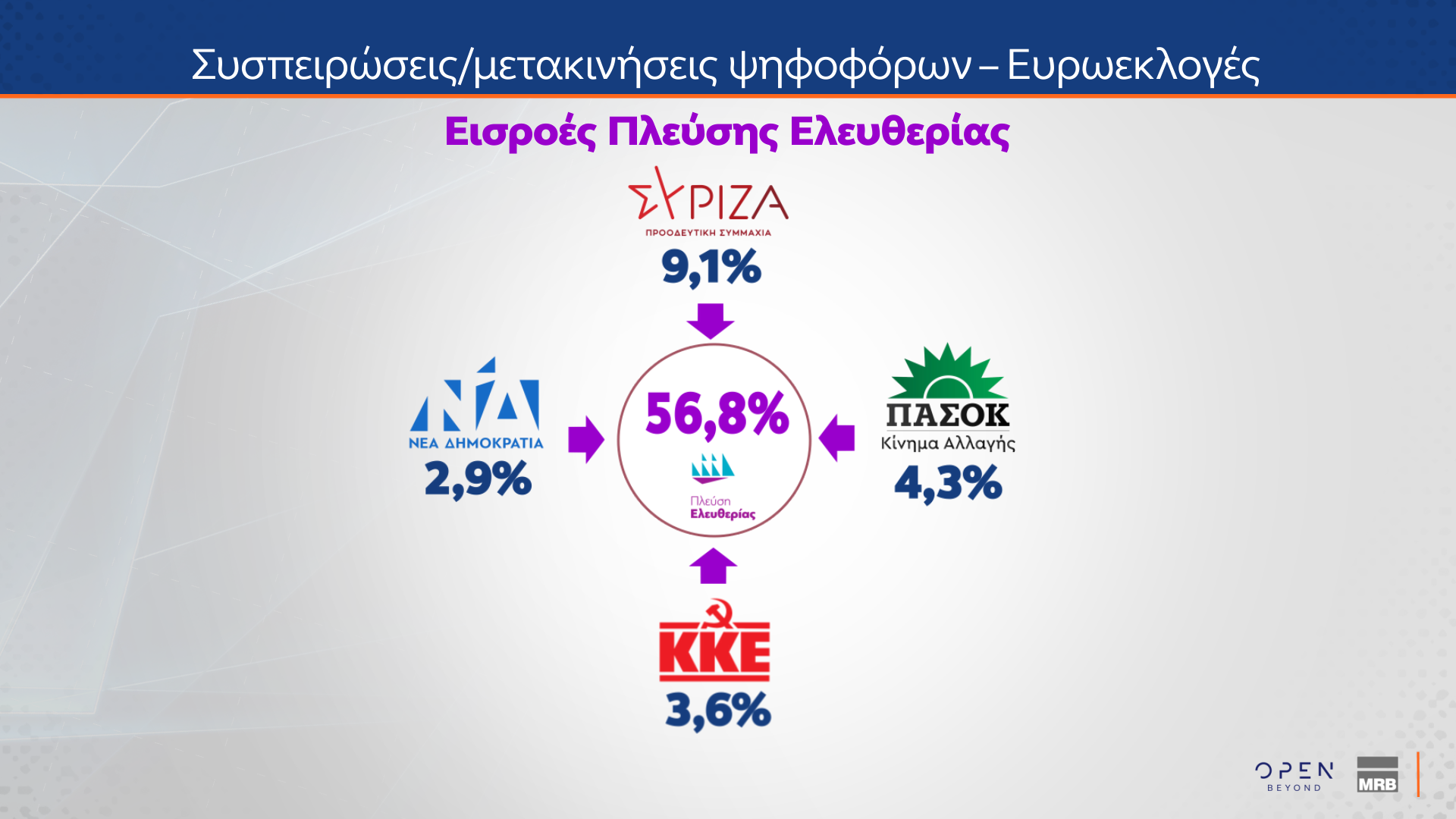 Συσπειρώσεις/μετακινήσεις ψηφοφόρων – Ευρωεκλογές

Εισροές Πλεύσης Ελευθερίας

ΣΥΡΙΖΑ
ΠΡΟΟΔΕΥΤΙΚΗ ΣΥΜΜΑΧΙΑ
9,1%

ΝΔ
ΝΕΑ ΔΗΜΟΚΡΑΤΙΑ
2,9%

56,8%
Πλεύση
Ελευθερίας

ΠΑΣΟΚ
Κίνημα Αλλαγής
4,3%

ΚΚΕ
3,6%

OPEN
BEYOND

MRB